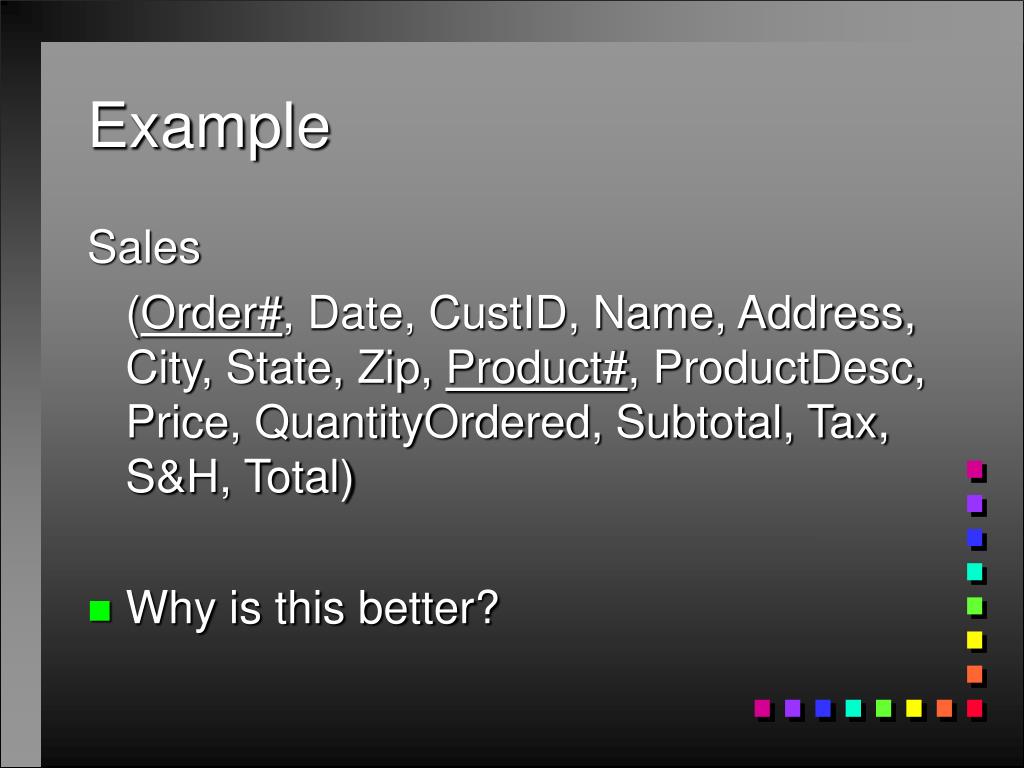 Example

Sales

(Order#, Date, CustID, Name, Address, City, State, Zip, Product#, ProductDesc, Price, QuantityOrdered, Subtotal, Tax, S&H, Total)

Why is this better?